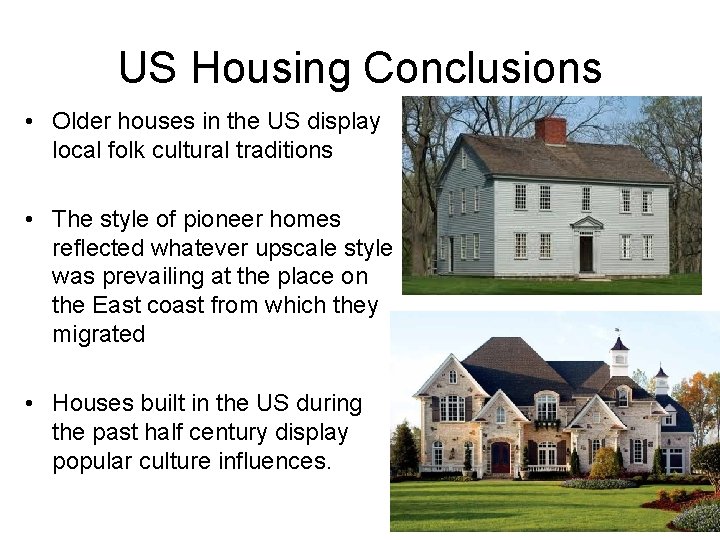 US Housing Conclusions

• Older houses in the US display local folk cultural traditions

• The style of pioneer homes reflected whatever upscale style was prevailing at the place on the East coast from which they migrated

• Houses built in the US during the past half century display popular culture influences.